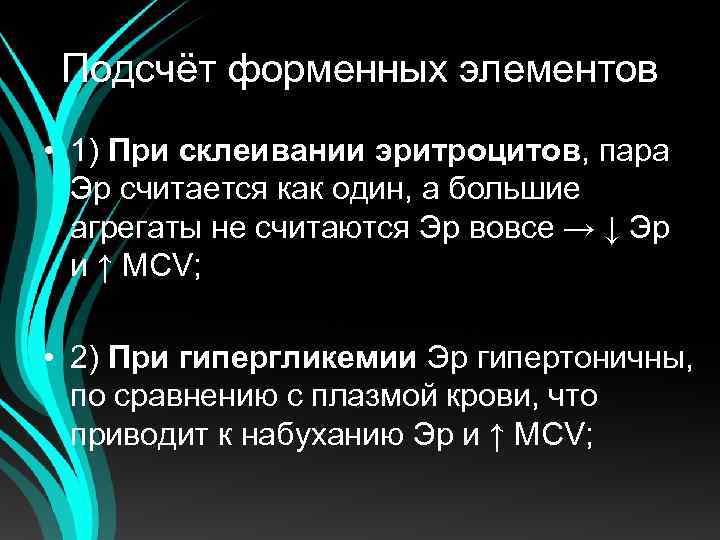 Подсчёт форменных элементов

• 1) При склеивании эритроцитов, пара Эр считается как один, а большие агрегаты не считаются Эр вовсе → ↓ Эр и ↑ MCV;

• 2) При гипергликемии Эр гипертоничны, по сравнению с плазмой крови, что приводит к набуханию Эр и ↑ MCV;